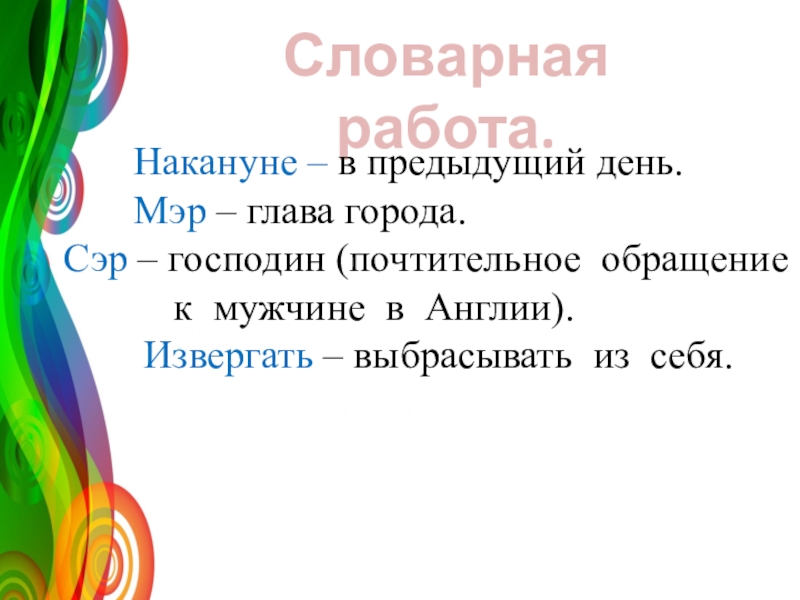 Словарная работа.

Накануне – в предыдущий день.

Мэр – глава города.

Сэр – господин (почтительное обращение к мужчине в Англии).

Извергать – выбрасывать из себя.